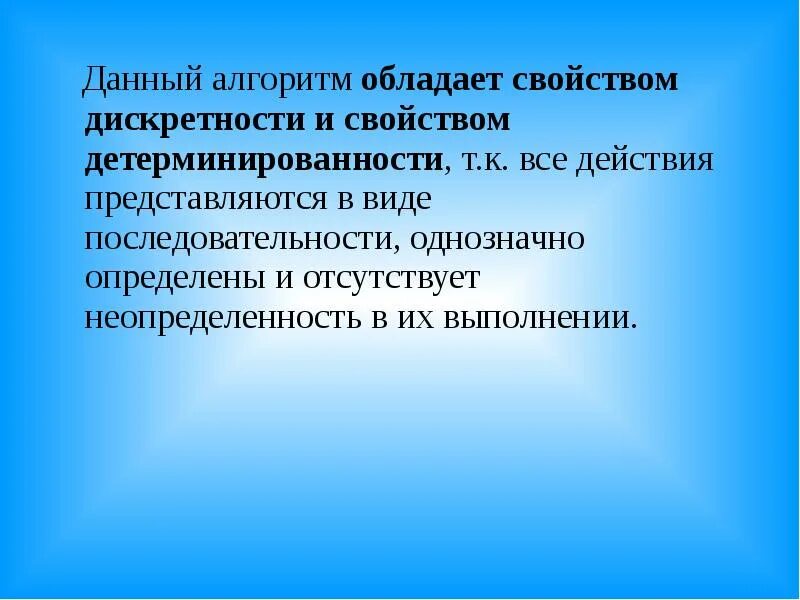 Данный алгоритм обладает свойством дискретности и свойством детерминированности, т.к. все действия представляются в виде последовательности, однозначно определены и отсутствует неопределенность в их выполнении.